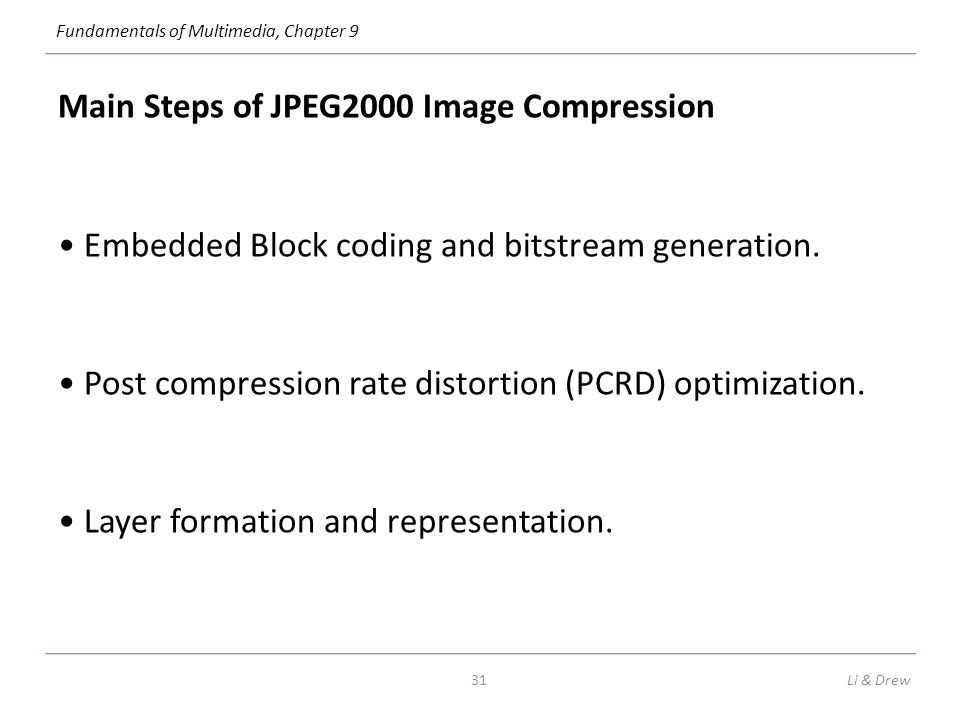 Fundamentals of Multimedia, Chapter 9

Main Steps of JPEG2000 Image Compression

• Embedded Block coding and bitstream generation.

• Post compression rate distortion (PCRD) optimization.

• Layer formation and representation.

31

Li & Drew